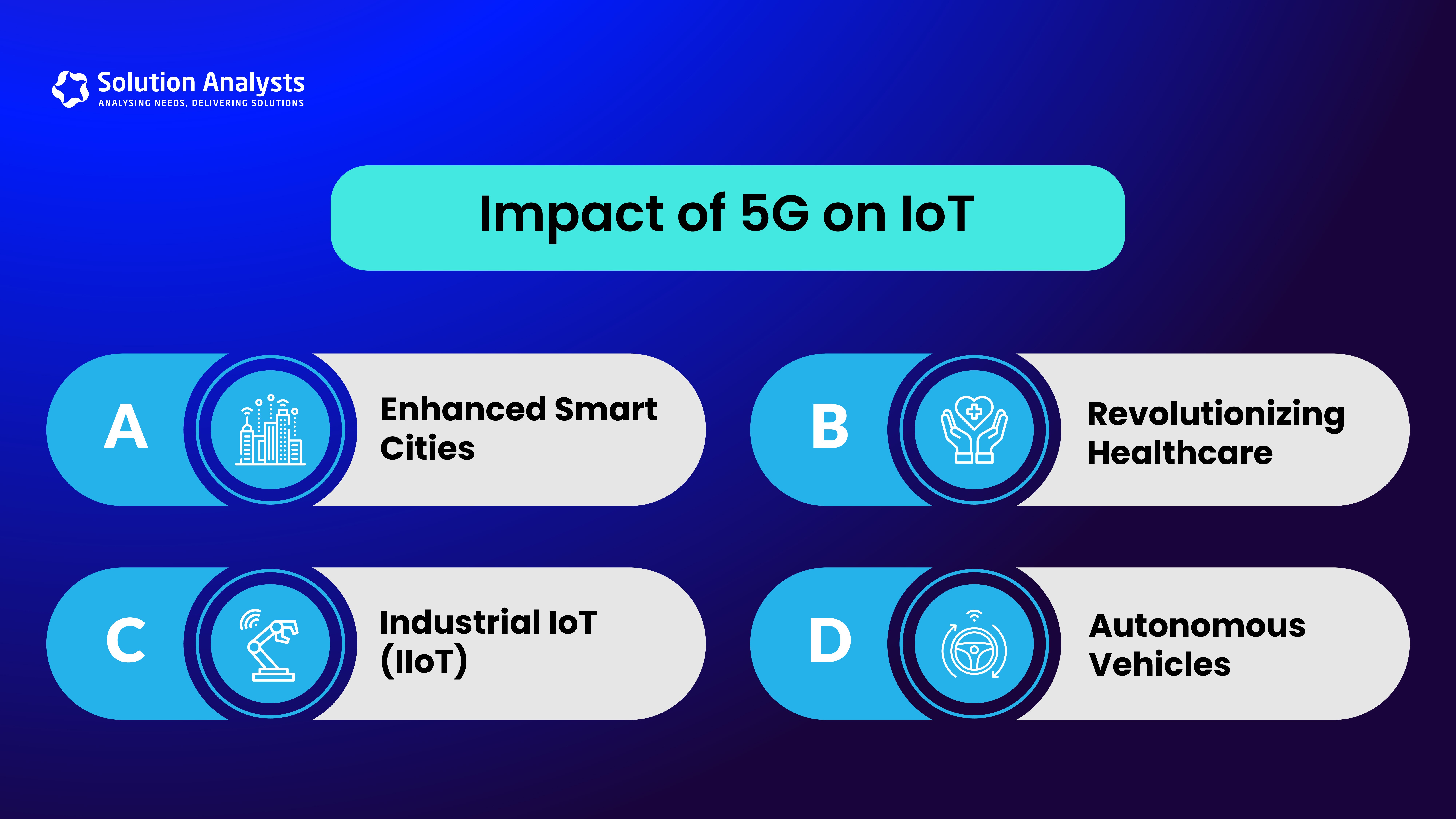 Solution Analysts
ANALYSING NEEDS, DELIVERING SOLUTIONS

Impact of 5G on IoT

A
Enhanced Smart Cities

B
Revolutionizing Healthcare

C
Industrial IoT (IIoT)

D
Autonomous Vehicles